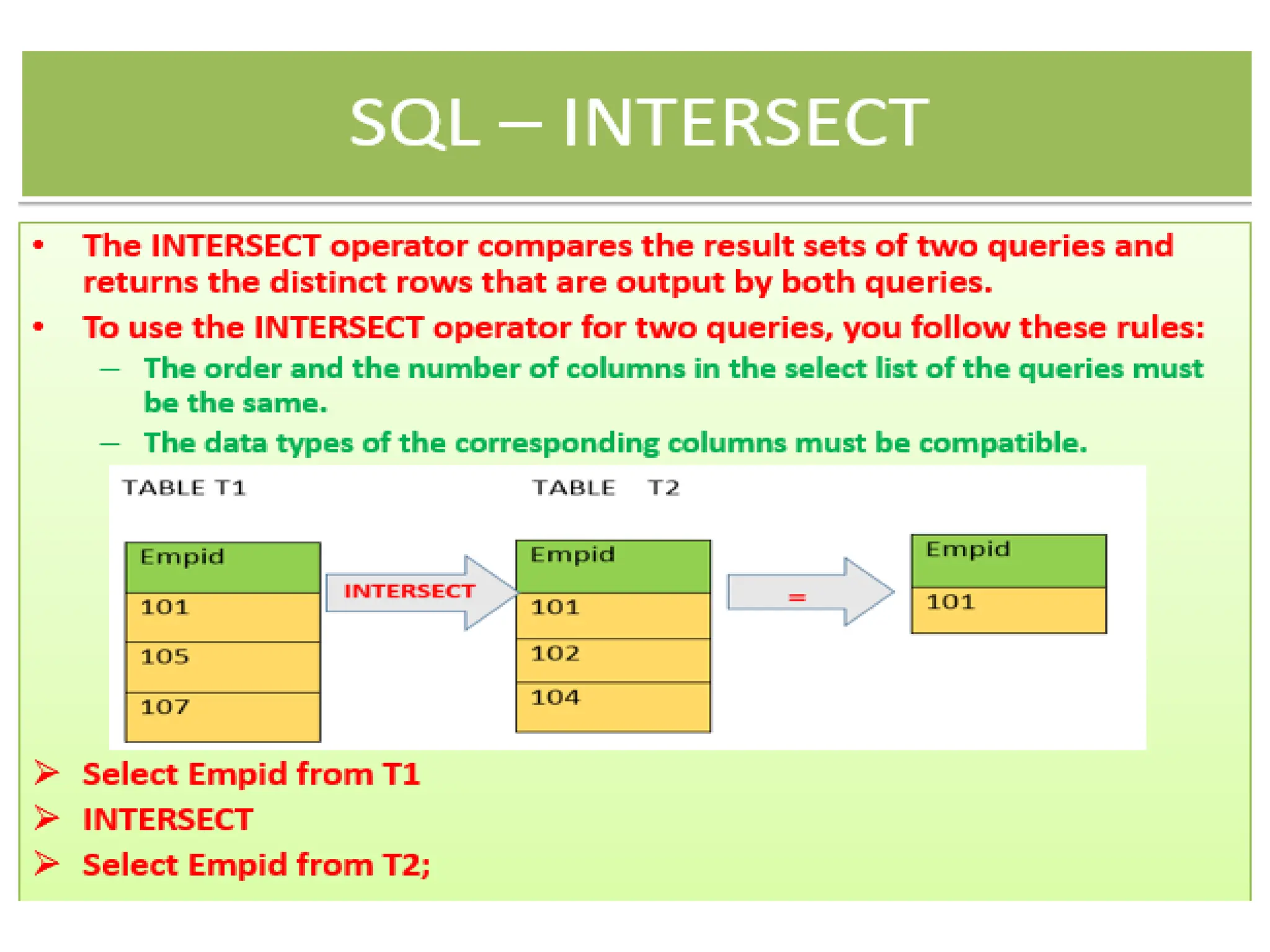 SQL – INTERSECT

• The INTERSECT operator compares the result sets of two queries and returns the distinct rows that are output by both queries.

• To use the INTERSECT operator for two queries, you follow these rules:

– The order and the number of columns in the select list of the queries must be the same.

– The data types of the corresponding columns must be compatible.

TABLE T1

| Empid |
|---|
| 101 |
| 105 |
| 107 |

INTERSECT

TABLE T2

| Empid |
|---|
| 101 |
| 102 |
| 104 |

=

| Empid |
|---|
| 101 |

➢ Select Empid from T1
➢ INTERSECT
➢ Select Empid from T2;